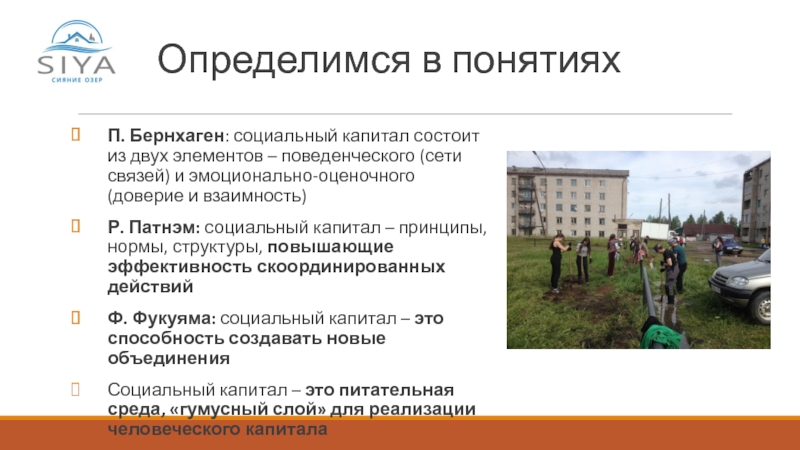 SIYA
СИЯНИЕ ОЗЕР

Определимся в понятиях

П. Бернхаген: социальный капитал состоит из двух элементов – поведенческого (сети связей) и эмоционально-оценочного (доверие и взаимность)

Р. Патнэм: социальный капитал – принципы, нормы, структуры, повышающие эффективность скоординированных действий

Ф. Фукуяма: социальный капитал – это способность создавать новые объединения

Социальный капитал – это питательная среда, «гумусный слой» для реализации человеческого капитала